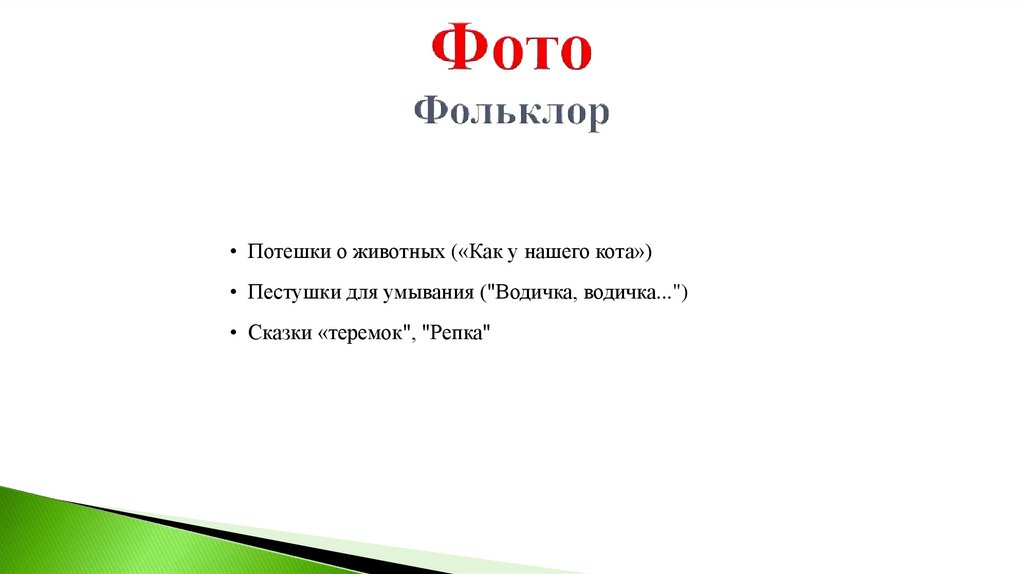 Фото
Фольклор

• Потешки о животных («Как у нашего кота»)

• Пестушки для умывания ("Водичка, водичка...")

• Сказки «теремок", "Репка"